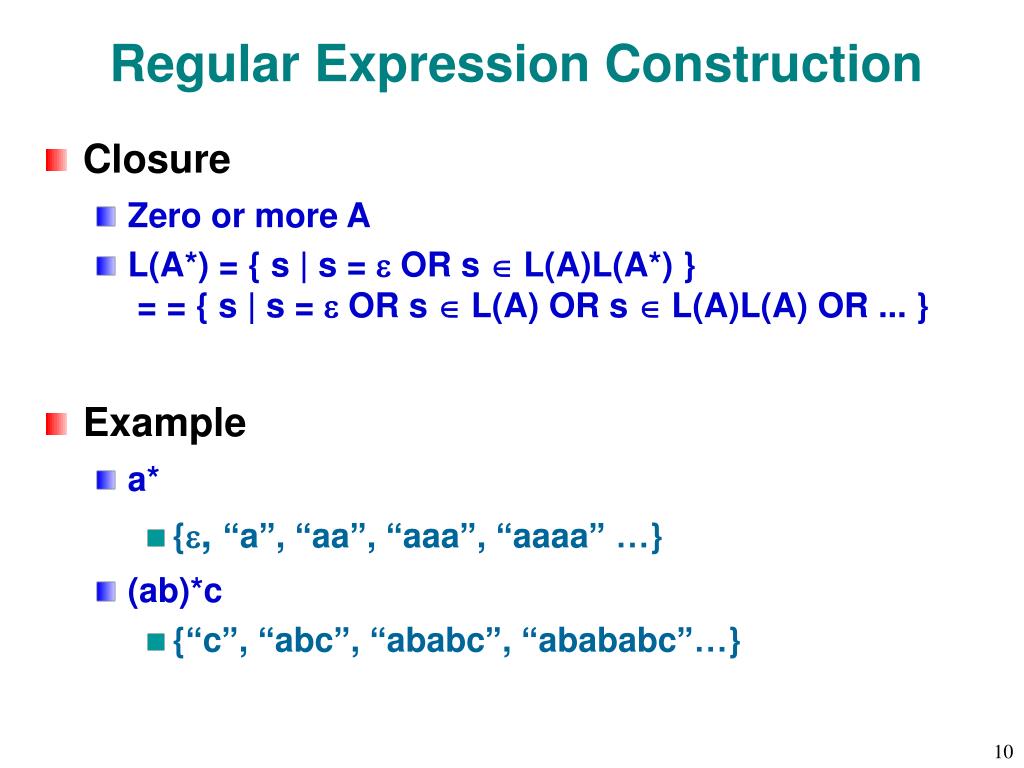 Regular Expression Construction

Closure

Zero or more A

L(A*) = { s | s = $\varepsilon$ OR s $\in$ L(A)L(A*) }
= = { s | s = $\varepsilon$ OR s $\in$ L(A) OR s $\in$ L(A)L(A) OR ... }

Example

a*

{$\varepsilon$, “a”, “aa”, “aaa”, “aaaa” …}

(ab)*c

{“c”, “abc”, “ababc”, “abababc”…}

10